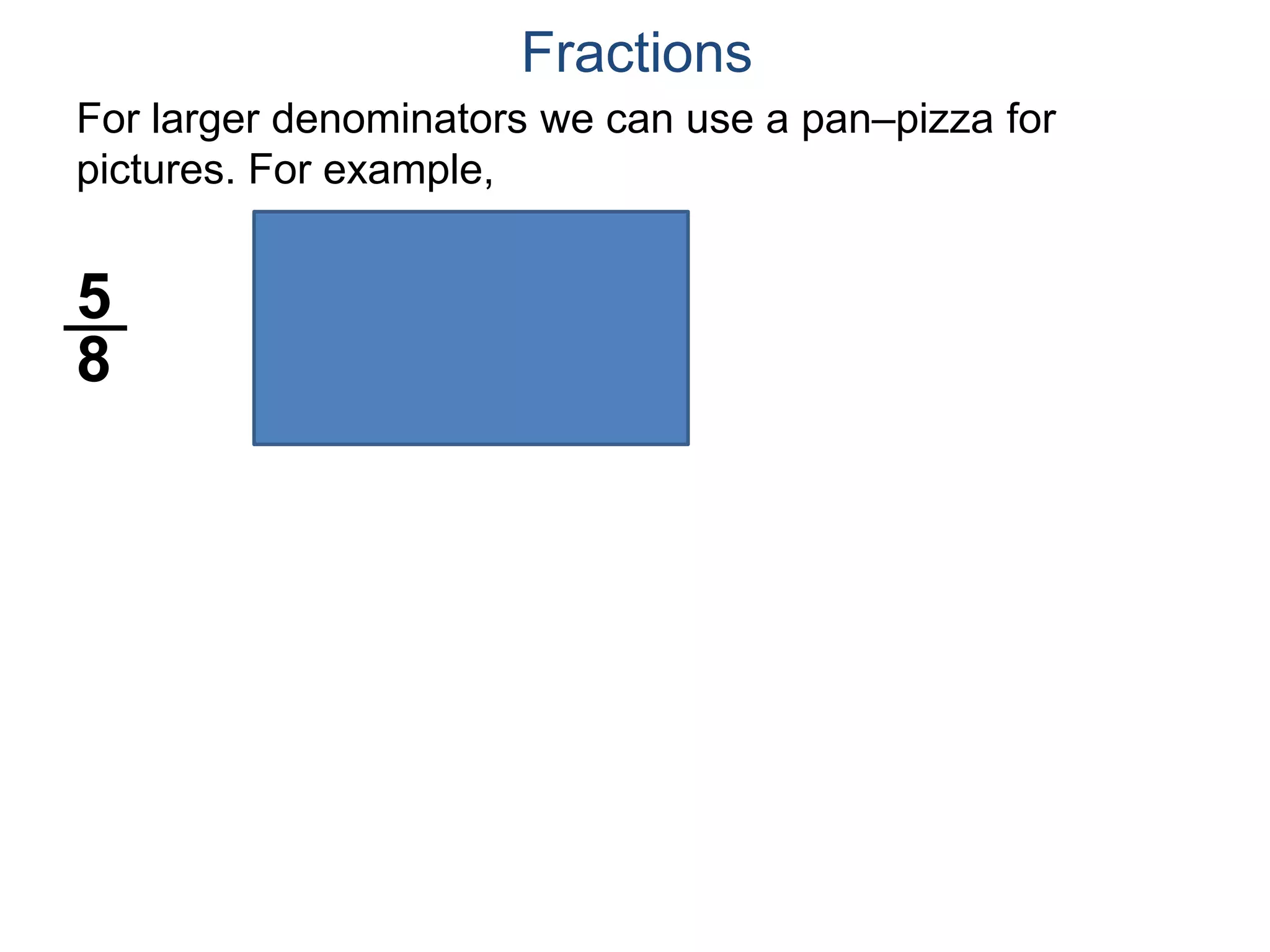 Fractions

For larger denominators we can use a pan–pizza for pictures. For example,

$\frac{5}{8}$